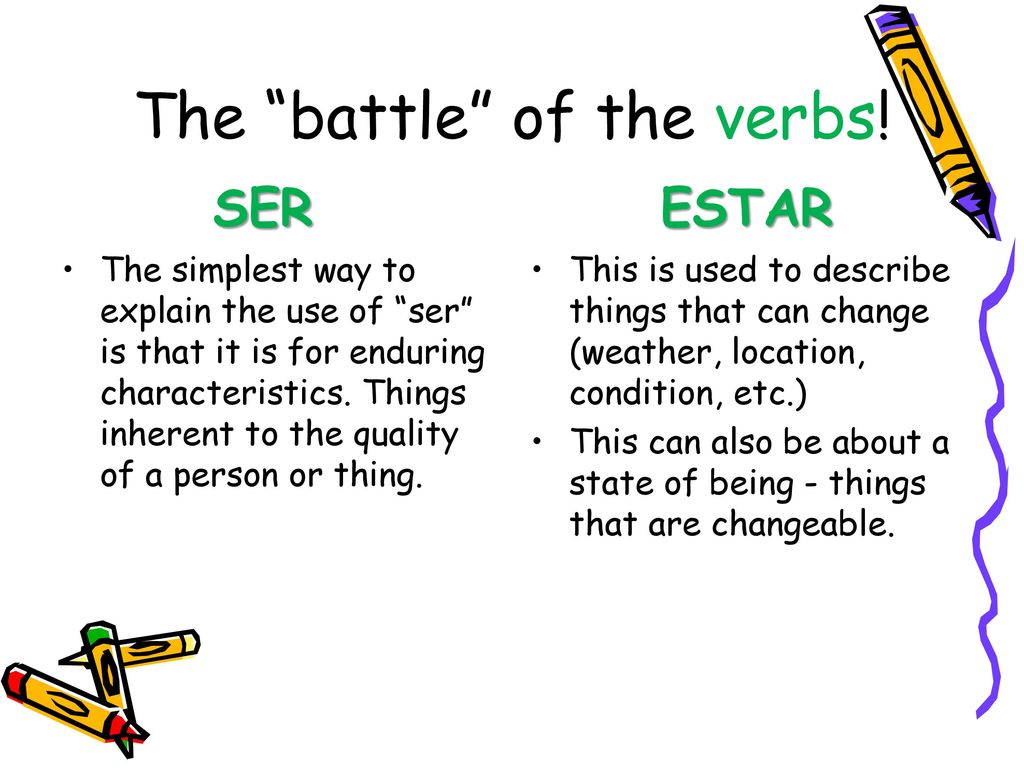 The “battle” of the verbs!

SER

• The simplest way to explain the use of “ser” is that it is for enduring characteristics. Things inherent to the quality of a person or thing.

ESTAR

• This is used to describe things that can change (weather, location, condition, etc.)

• This can also be about a state of being - things that are changeable.